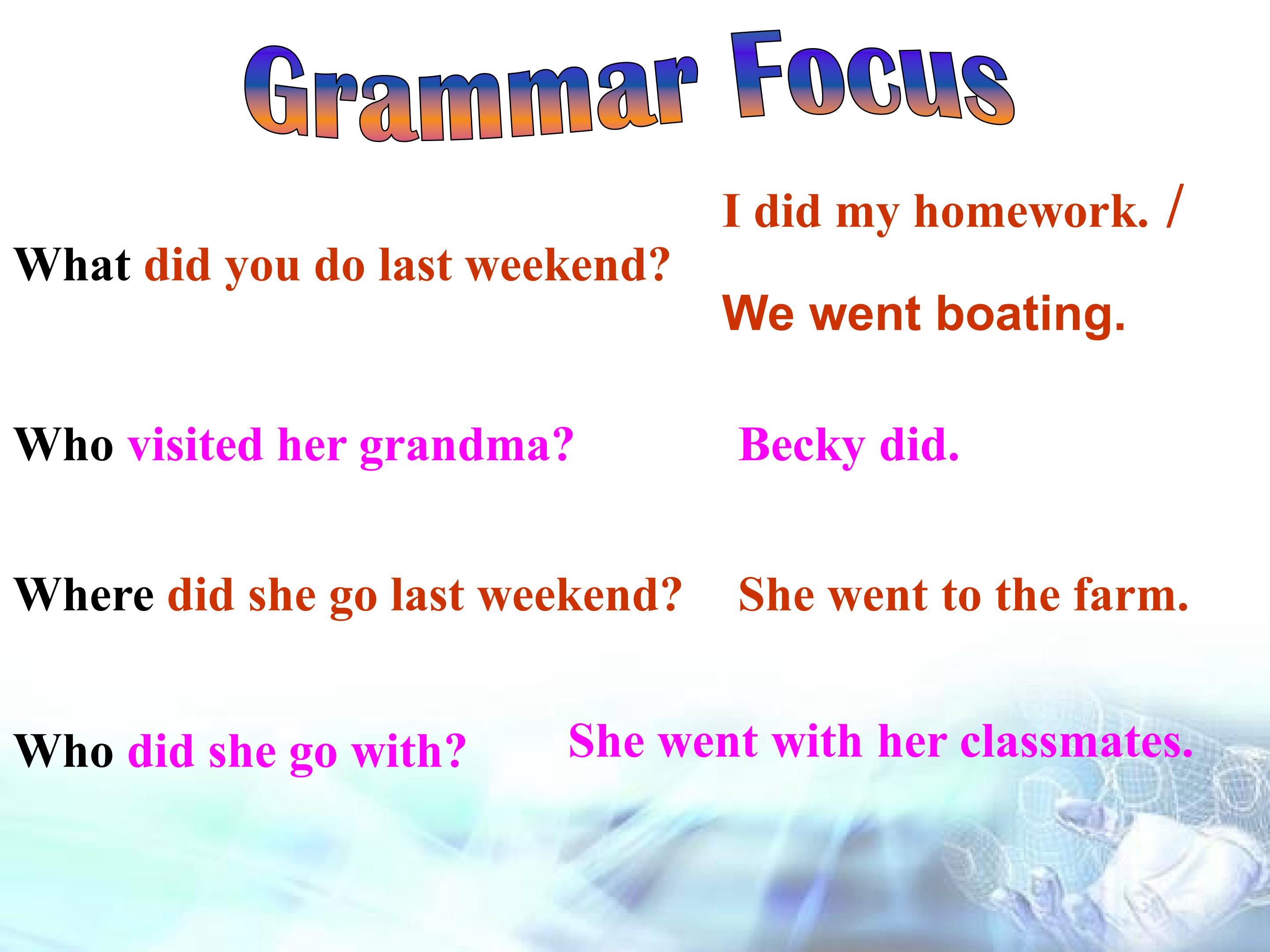 Grammar Focus

What did you do last weekend?

I did my homework. /

We went boating.

Who visited her grandma?

Becky did.

Where did she go last weekend?

She went to the farm.

Who did she go with?

She went with her classmates.